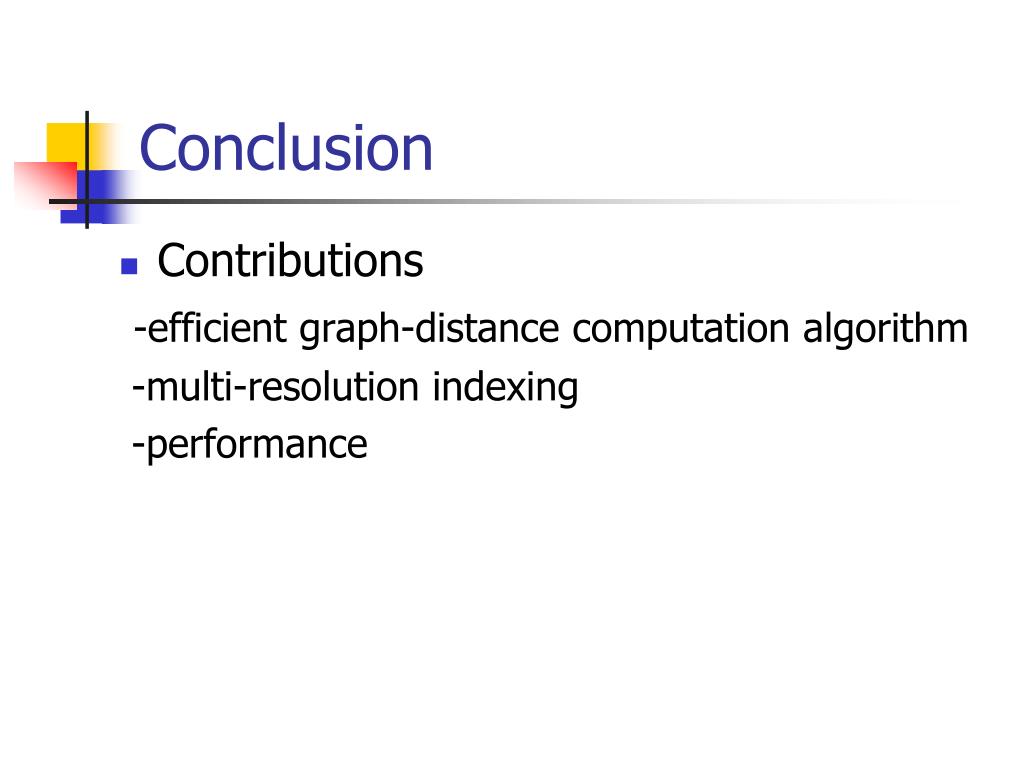 Conclusion

Contributions

-efficient graph-distance computation algorithm
-multi-resolution indexing
-performance